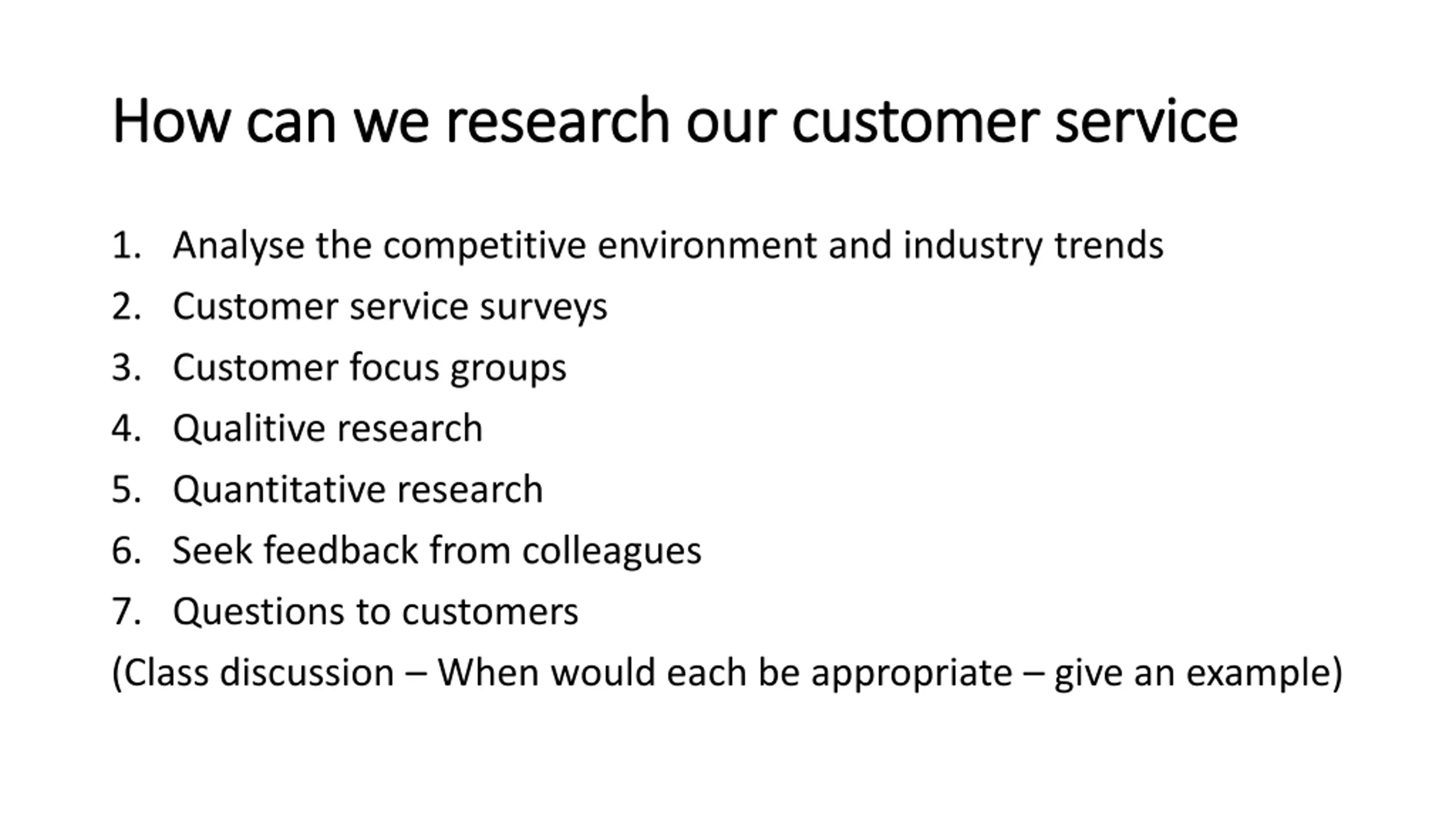 How can we research our customer service

1. Analyse the competitive environment and industry trends
2. Customer service surveys
3. Customer focus groups
4. Qualitive research
5. Quantitative research
6. Seek feedback from colleagues
7. Questions to customers

(Class discussion – When would each be appropriate – give an example)